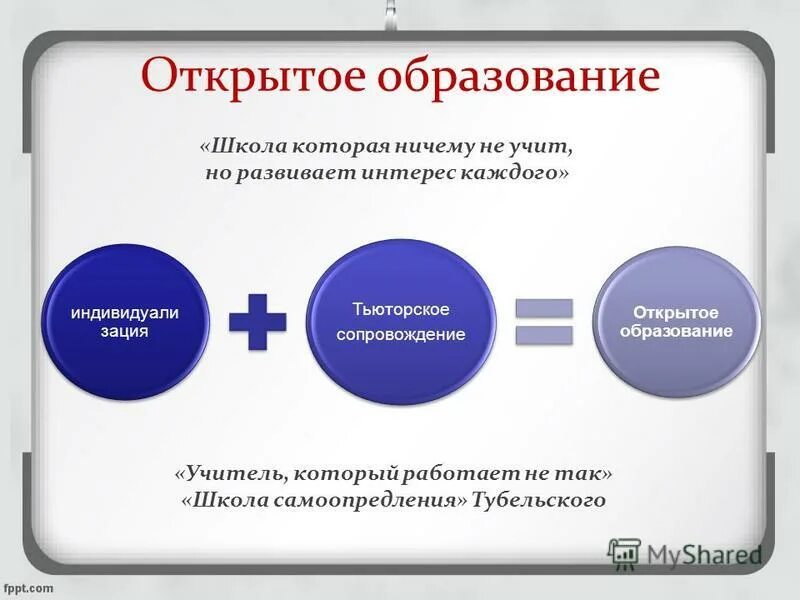 Открытое образование

«Школа которая ничему не учит, но развивает интерес каждого»

индивидуали зация

Тьюторское сопровождение

Открытое образование

«Учитель, который работает не так»
«Школа самоопредления» Тубельского

MyShared

fppt.com